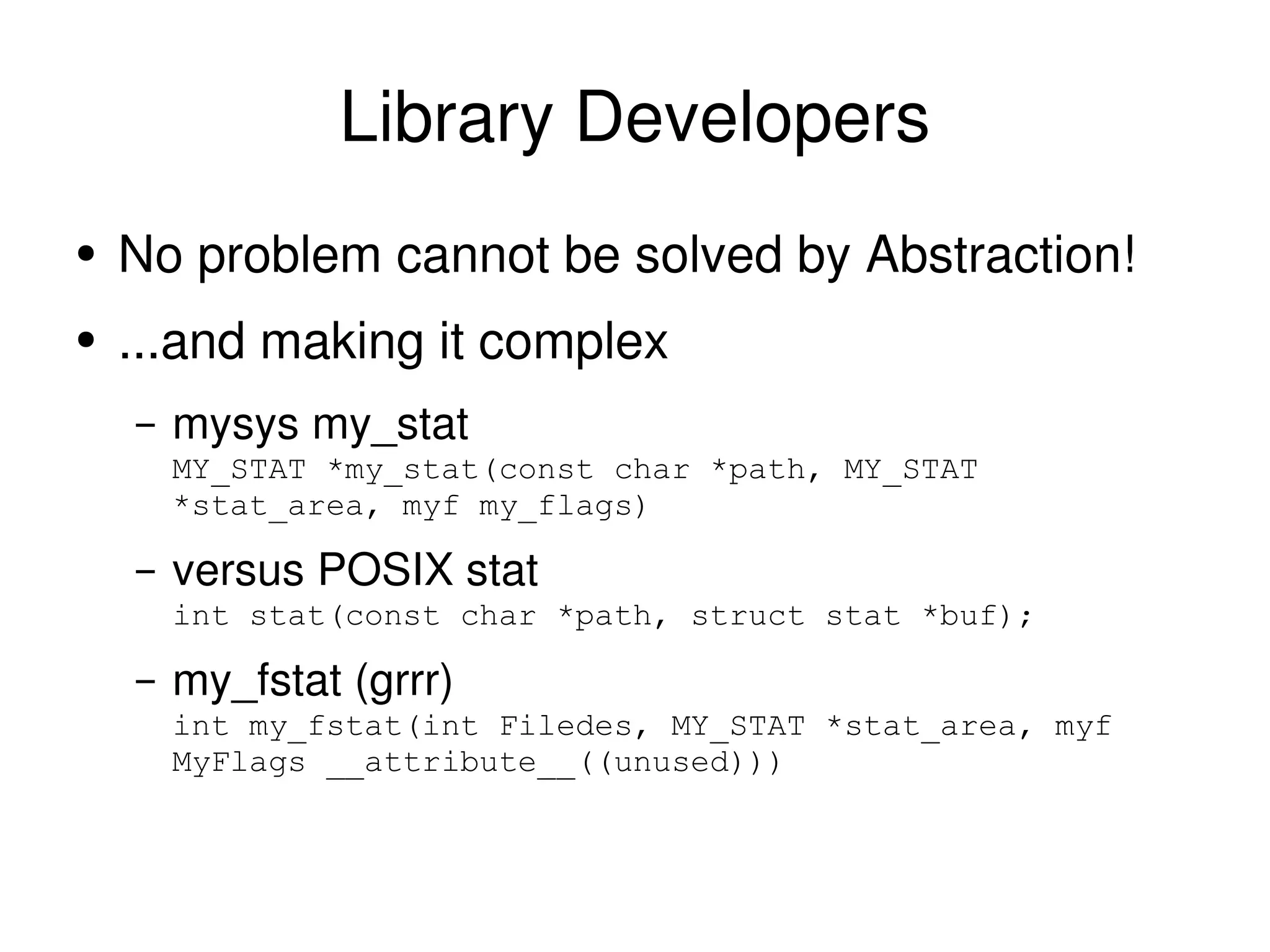 Library Developers

• No problem cannot be solved by Abstraction!

• ...and making it complex

– mysys my_stat

MY_STAT *my_stat(const char *path, MY_STAT *stat_area, myf my_flags)

– versus POSIX stat

int stat(const char *path, struct stat *buf);

– my_fstat (grrr)

int my_fstat(int Filedes, MY_STAT *stat_area, myf MyFlags __attribute__((unused)))